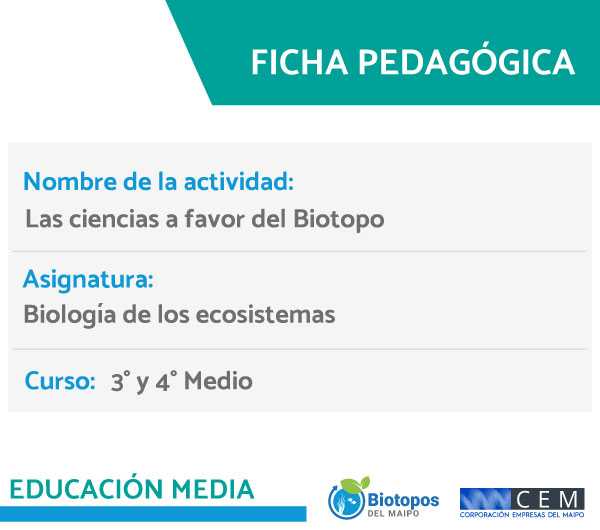 FICHA PEDAGÓGICA

Nombre de la actividad:
Las ciencias a favor del Biotopo

Asignatura:
Biología de los ecosistemas

Curso: 3° y 4° Medio

EDUCACIÓN MEDIA

Biotopos DEL MAIPO

CEM
CORPORACIÓN EMPRESAS DEL MAIPO